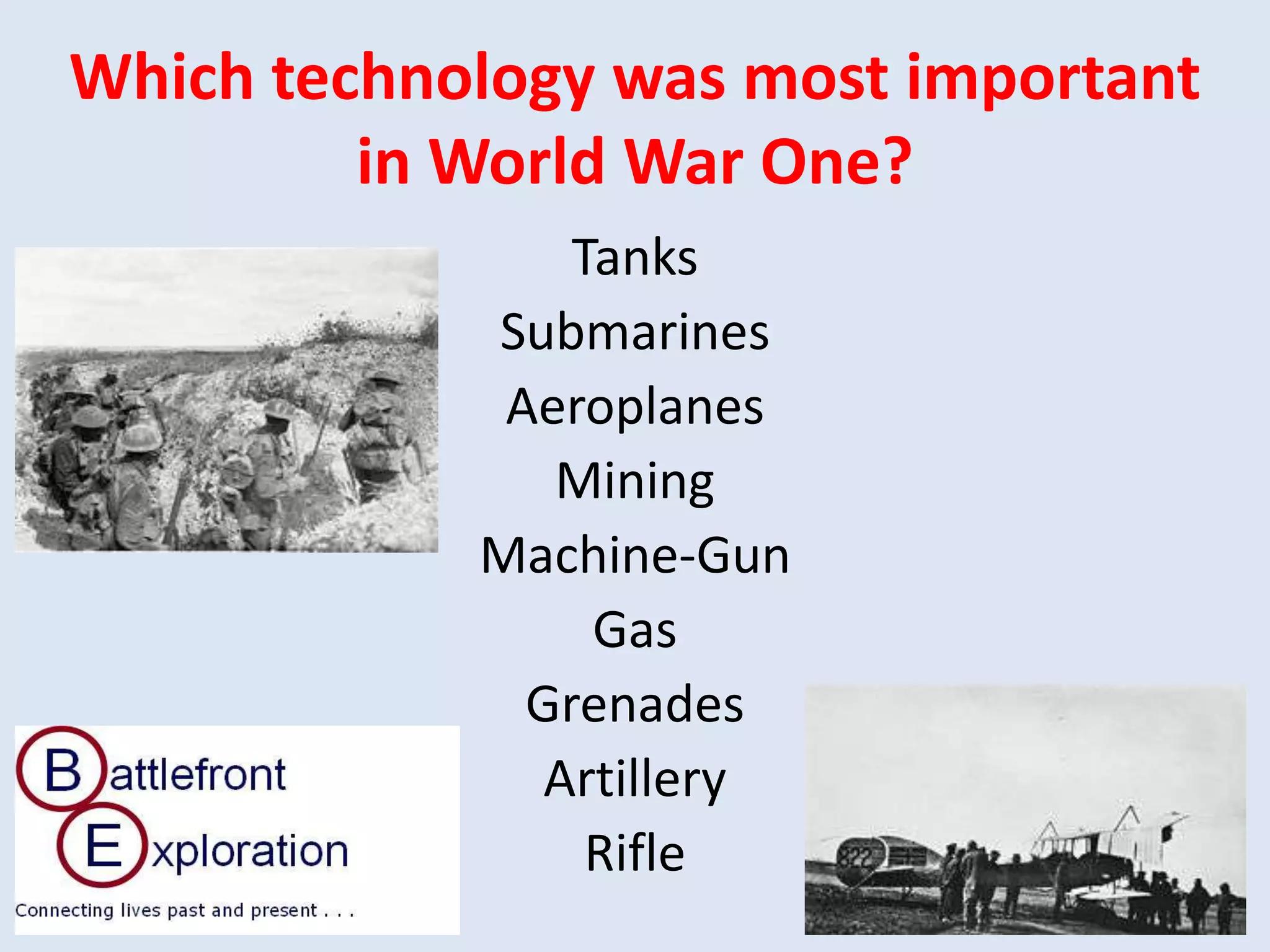 Which technology was most important in World War One?

Tanks
Submarines
Aeroplanes
Mining
Machine-Gun
Gas
Grenades
Artillery
Rifle

Battlefront
Exploration
Connecting lives past and present . . .

322